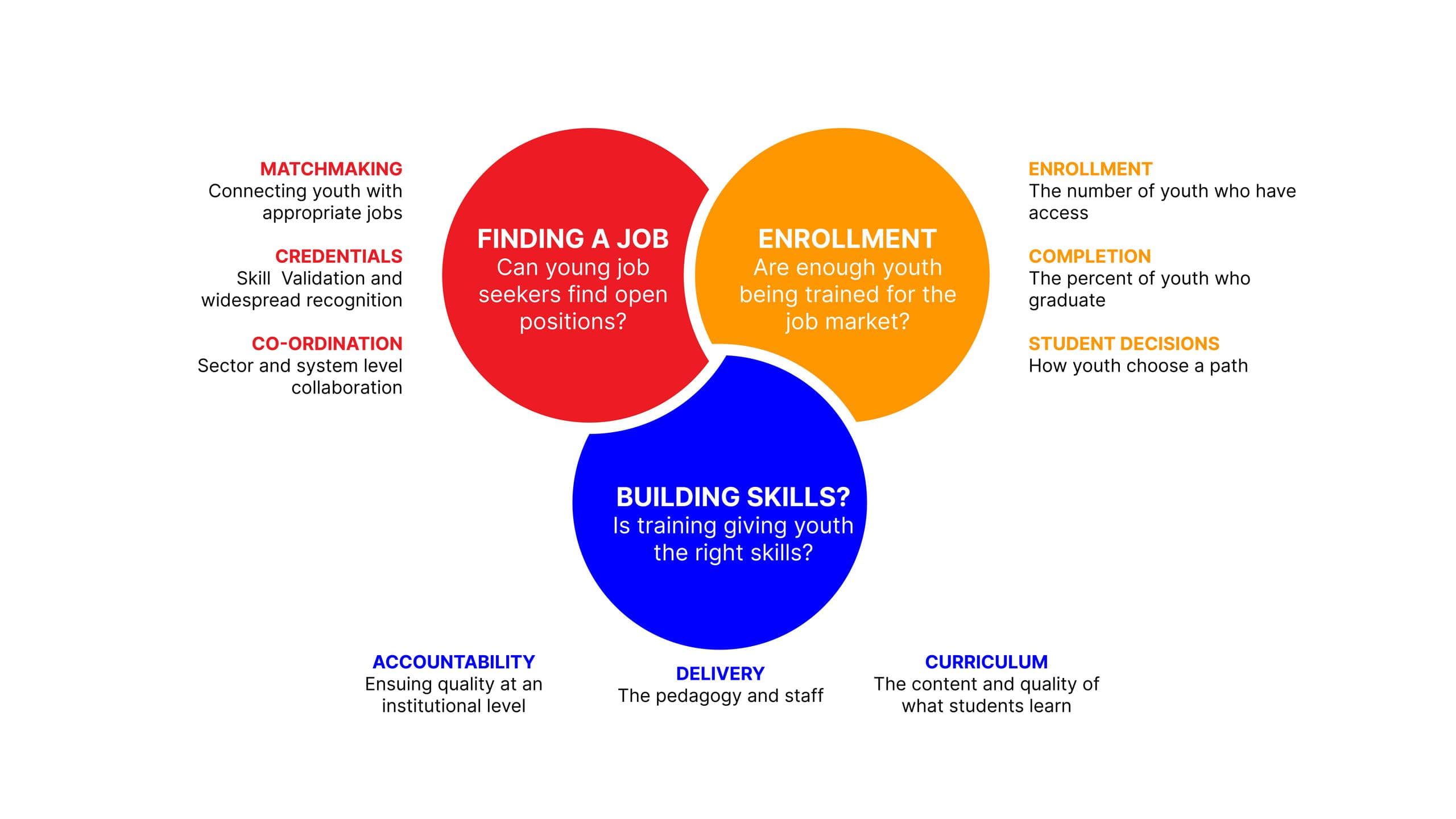 MATCHMAKING
Connecting youth with appropriate jobs

CREDENTIALS
Skill  Validation and widespread recognition

CO-ORDINATION
Sector and system level collaboration

FINDING A JOB
Can young job seekers find open positions?

ENROLLMENT
Are enough youth being trained for the job market?

ENROLLMENT
The number of youth who have access

COMPLETION
The percent of youth who graduate

STUDENT DECISIONS
How youth choose a path

BUILDING SKILLS?
Is training giving youth the right skills?

ACCOUNTABILITY
Ensuing quality at an institutional level

DELIVERY
The pedagogy and staff

CURRICULUM
The content and quality of what students learn